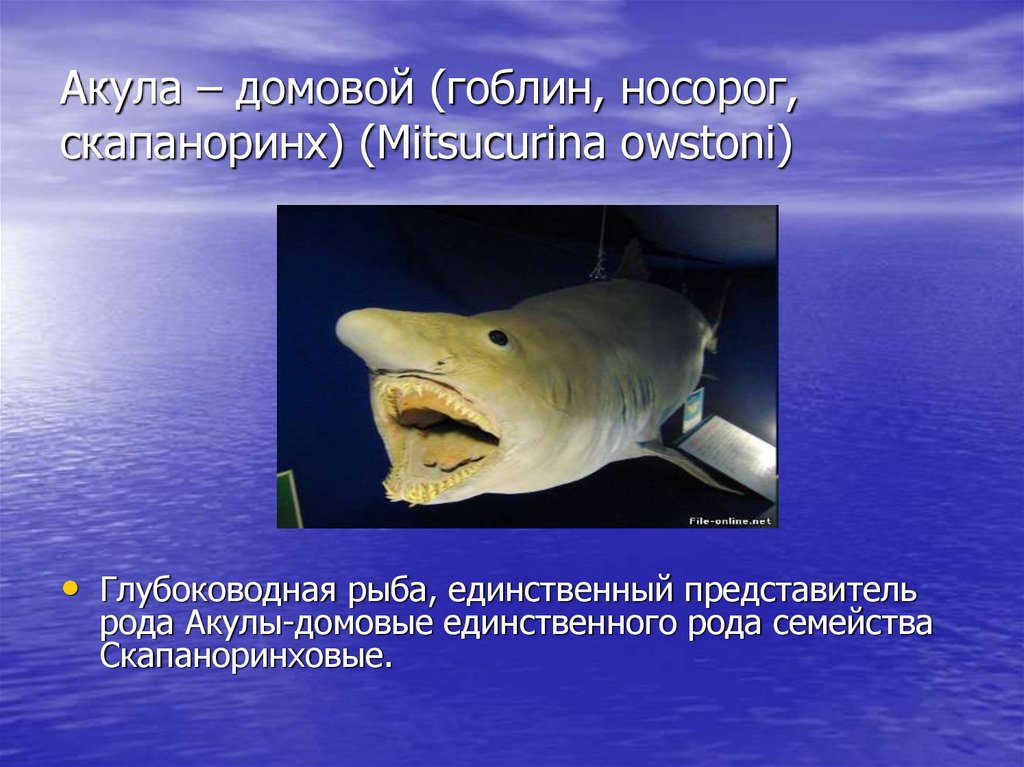 Акула – домовой (гоблин, носорог, скапаноринх) (Mitsucurina owstoni)

File-online.net

• Глубоководная рыба, единственный представитель рода Акулы-домовые единственного рода семейства Скапаноринховые.